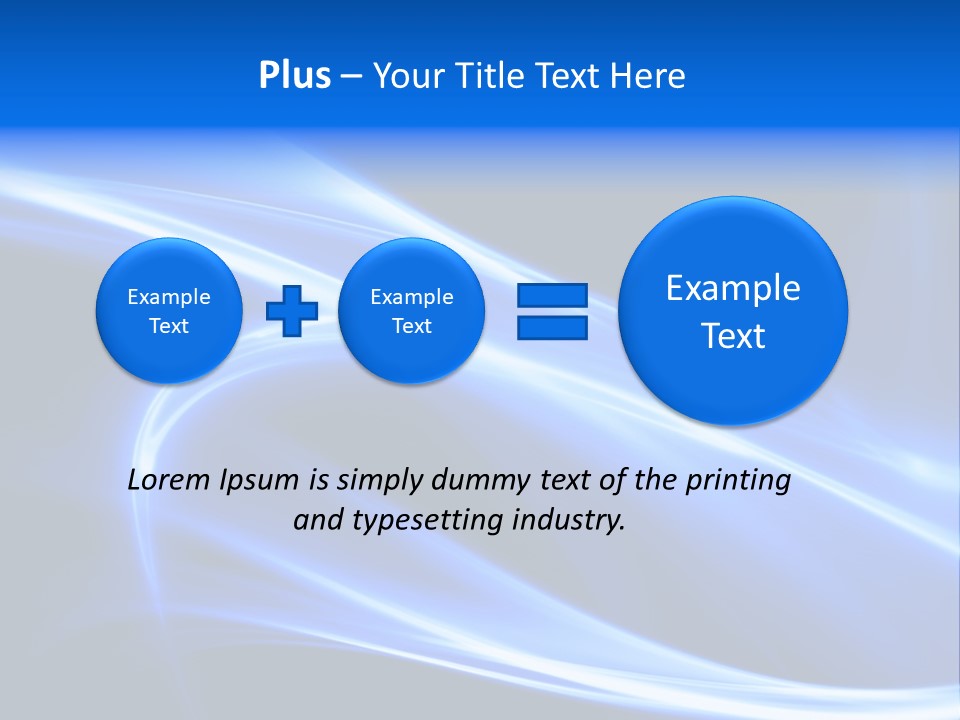 Plus – Your Title Text Here

Example Text

Example Text

Example Text

Lorem Ipsum is simply dummy text of the printing and typesetting industry.